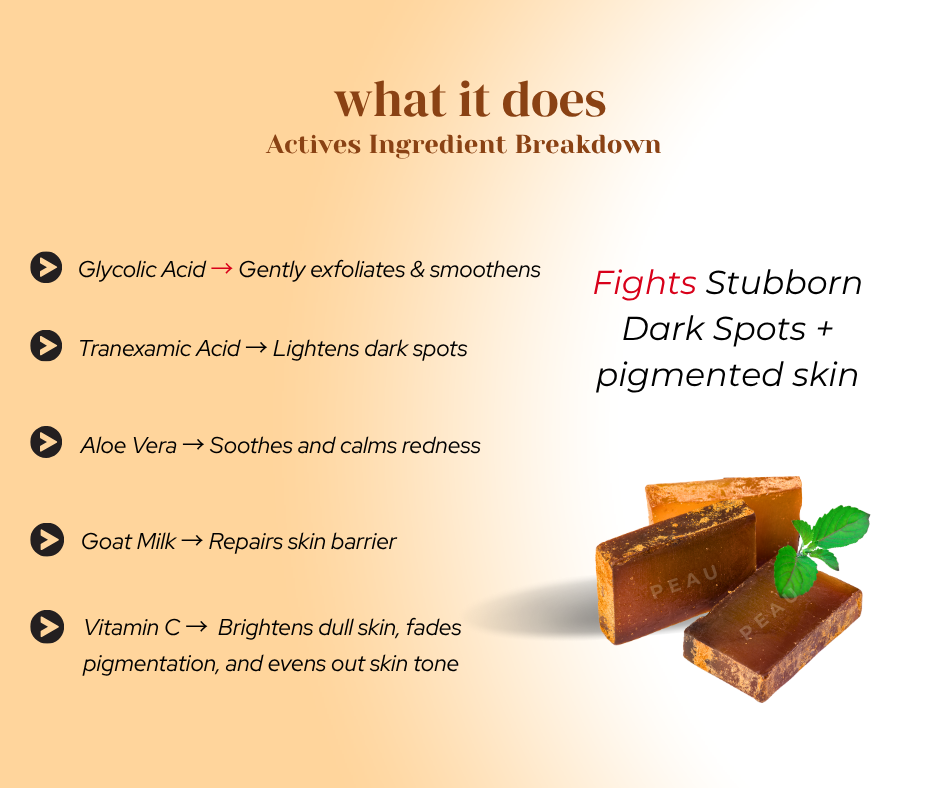 what it does
Actives Ingredient Breakdown

Glycolic Acid → Gently exfoliates & smoothens

Tranexamic Acid → Lightens dark spots

Aloe Vera → Soothes and calms redness

Goat Milk → Repairs skin barrier

Vitamin C → Brightens dull skin, fades pigmentation, and evens out skin tone

Fights Stubborn Dark Spots + pigmented skin

PEAU

PEAU